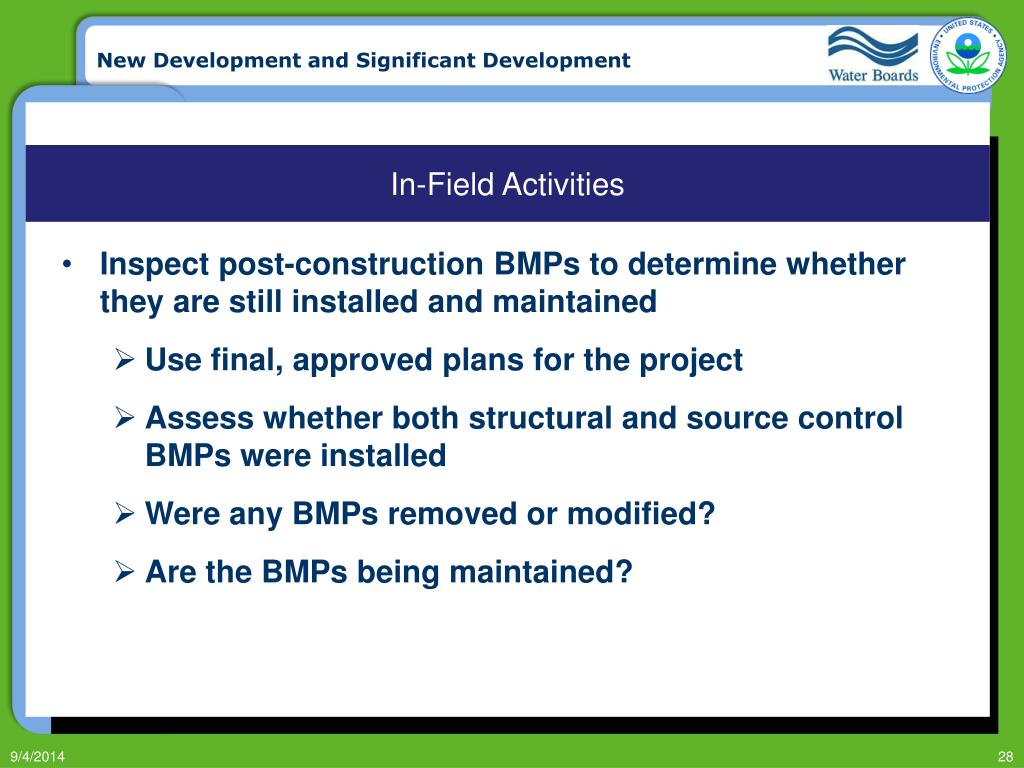 New Development and Significant Development

Water Boards

UNITED STATES ENVIRONMENTAL PROTECTION AGENCY

In-Field Activities

• Inspect post-construction BMPs to determine whether they are still installed and maintained

➢ Use final, approved plans for the project

➢ Assess whether both structural and source control BMPs were installed

➢ Were any BMPs removed or modified?

➢ Are the BMPs being maintained?

9/4/2014

28